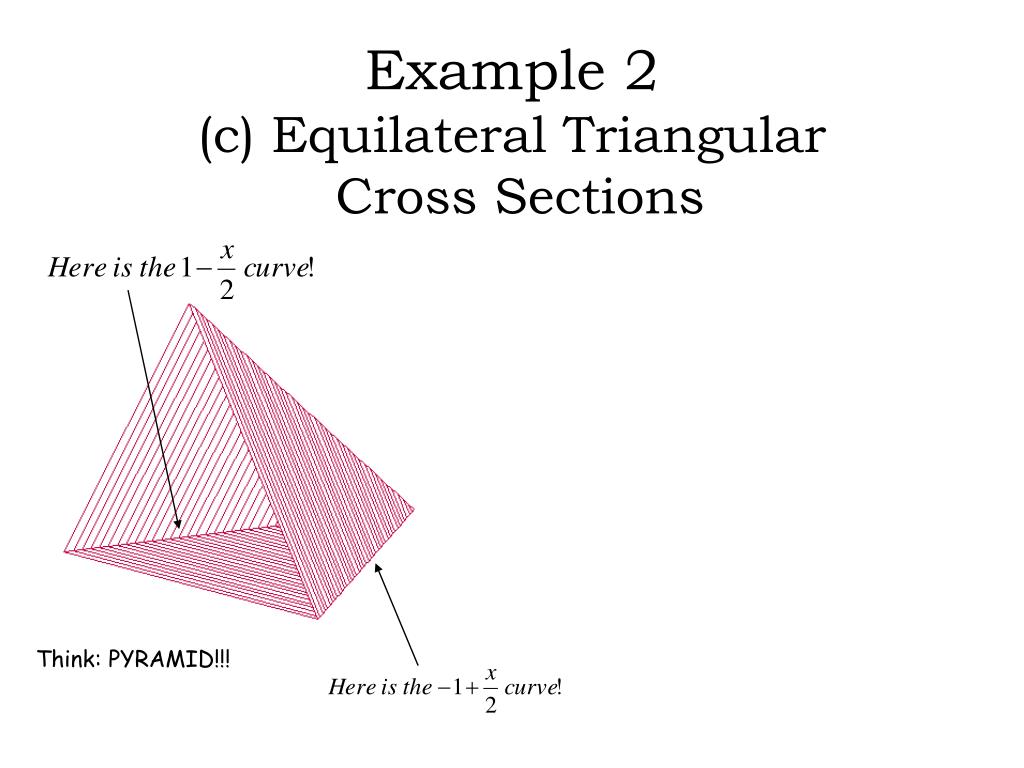 Example 2
(c) Equilateral Triangular Cross Sections

Here is the $1-\frac{x}{2}$ curve!

Think: PYRAMID!!!

Here is the $-1+\frac{x}{2}$ curve!